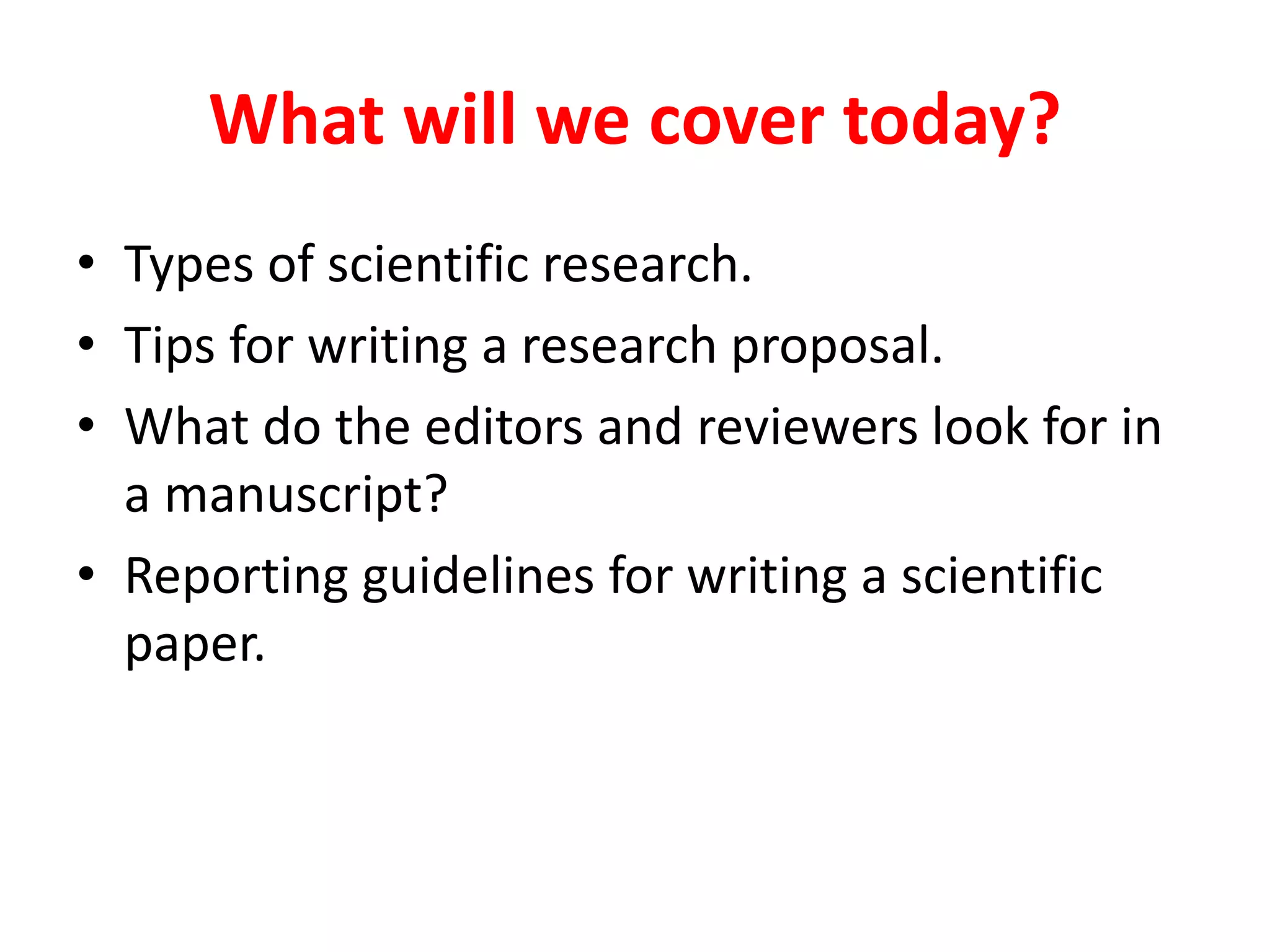 What will we cover today?

• Types of scientific research.
• Tips for writing a research proposal.
• What do the editors and reviewers look for in a manuscript?
• Reporting guidelines for writing a scientific paper.